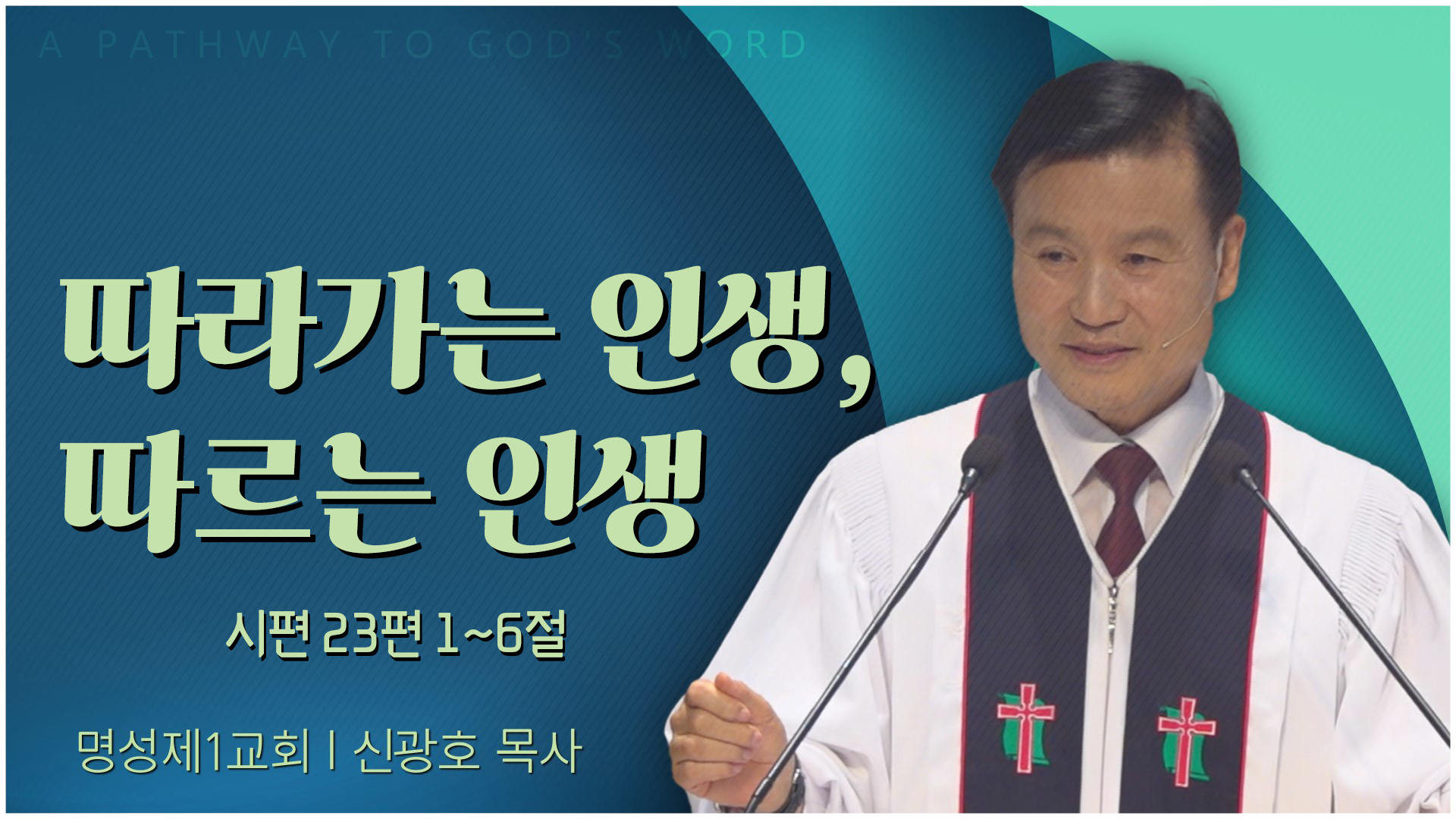 A PATHWAY TO GOD'S WORD

따라가는 인생,
따르는 인생

시편 23편 1~6절

명성제1교회 | 신광호 목사